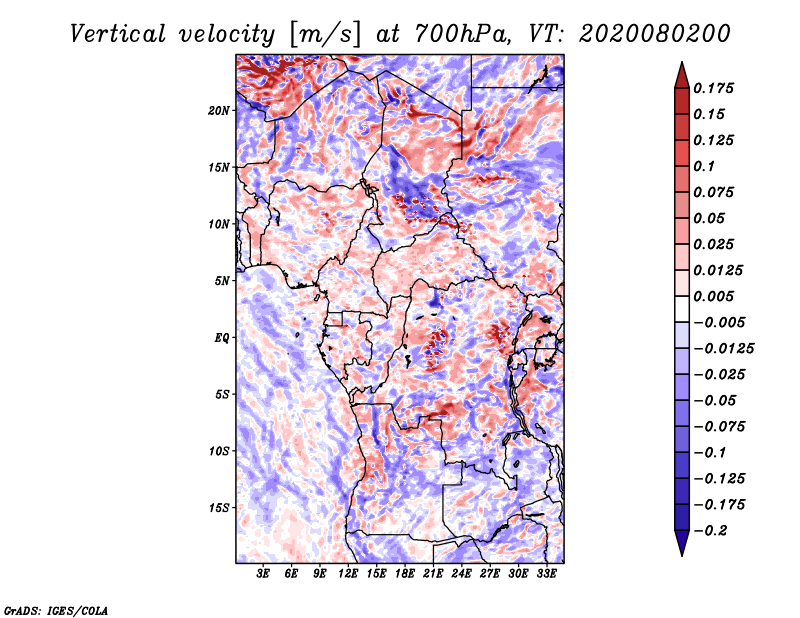 Vertical velocity [m/s] at 700hPa, VT: 2020080200

20N
15N
10N
5N
EQ
5S
10S
15S

3E 6E 9E 12E 15E 18E 21E 24E 27E 30E 33E

0.175
0.15
0.125
0.1
0.075
0.05
0.025
0.0125
0.005
−0.005
−0.0125
−0.025
−0.05
−0.075
−0.1
−0.125
−0.175
−0.2

GrADS: IGES/COLA